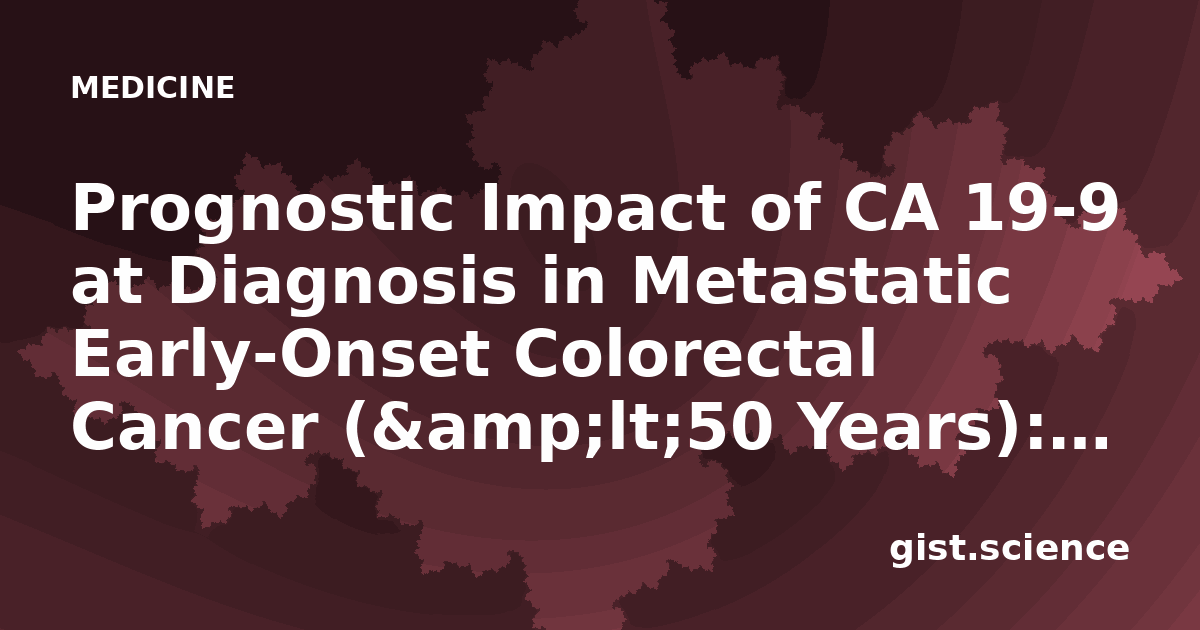 MEDICINE

Prognostic Impact of CA 19-9 at Diagnosis in Metastatic Early-Onset Colorectal Cancer (&amp;lt;50 Years):…

gist.science